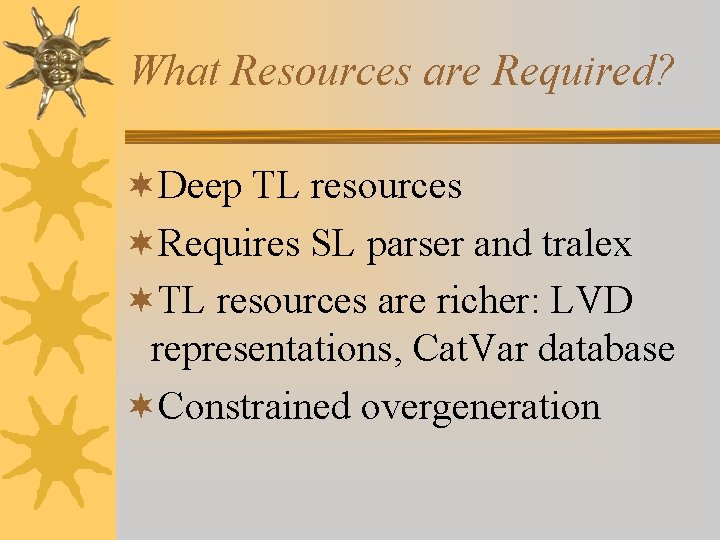 What Resources are Required?

Deep TL resources

Requires SL parser and tralex

TL resources are richer: LVD representations, CatVar database

Constrained overgeneration